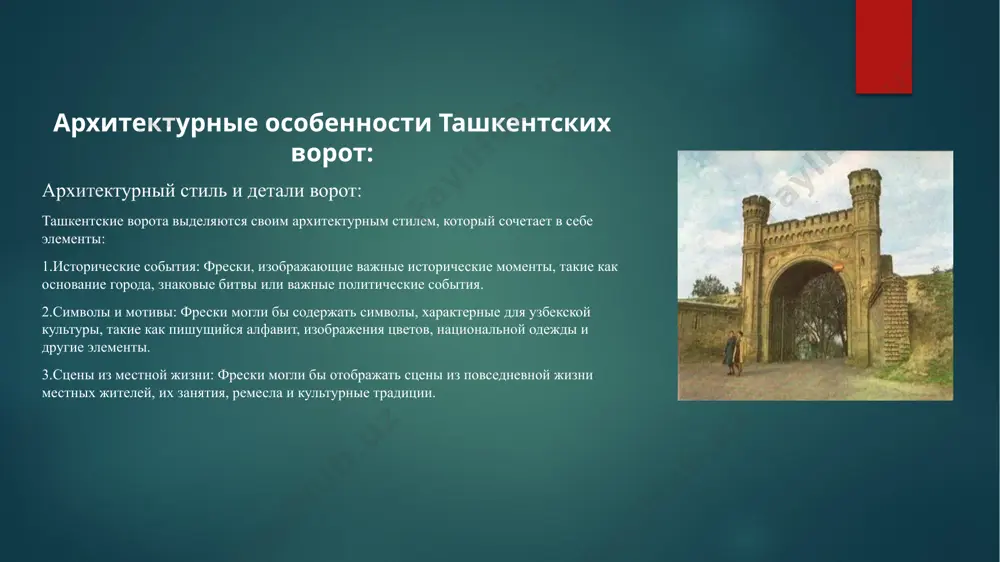 Архитектурные особенности Ташкентских ворот:

Архитектурный стиль и детали ворот:

Ташкентские ворота выделяются своим архитектурным стилем, который сочетает в себе элементы:

1.Исторические события: Фрески, изображающие важные исторические моменты, такие как основание города, знаковые битвы или важные политические события.

2.Символы и мотивы: Фрески могли бы содержать символы, характерные для узбекской культуры, такие как пишущийся алфавит, изображения цветов, национальной одежды и другие элементы.

3.Сцены из местной жизни: Фрески могли бы отображать сцены из повседневной жизни местных жителей, их занятия, ремесла и культурные традиции.